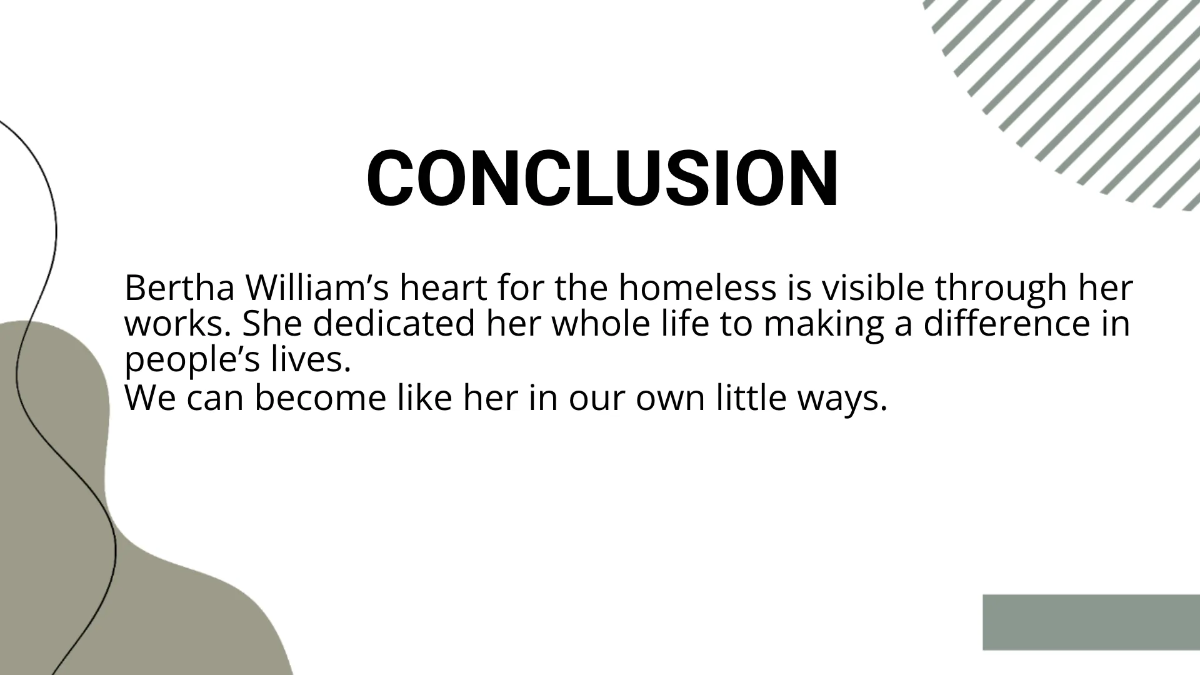 CONCLUSION

Bertha William’s heart for the homeless is visible through her works. She dedicated her whole life to making a difference in people’s lives.
We can become like her in our own little ways.